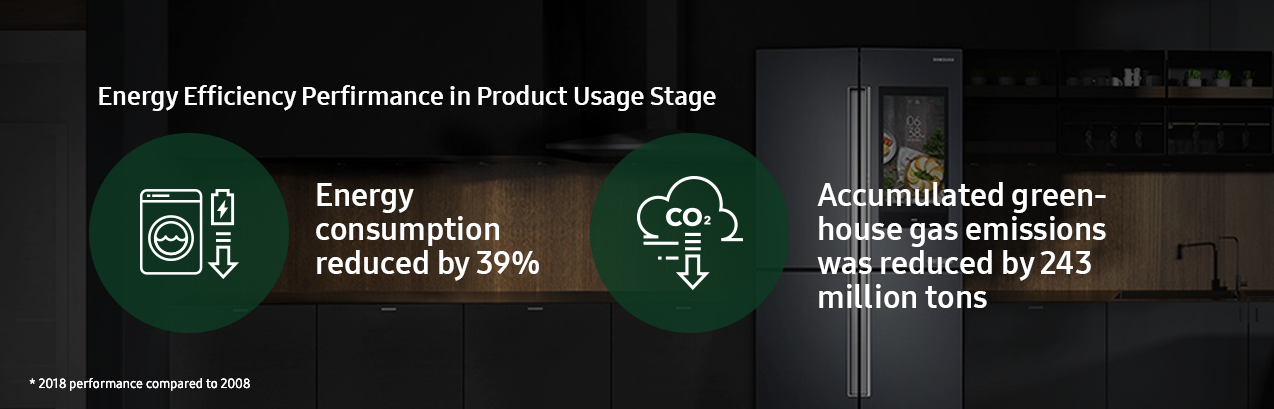 Energy Efficiency Perfirmance in Product Usage Stage

Energy consumption reduced by 39%

$CO_2$

Accumulated greenhouse gas emissions was reduced by 243 million tons

* 2018 performance compared to 2008